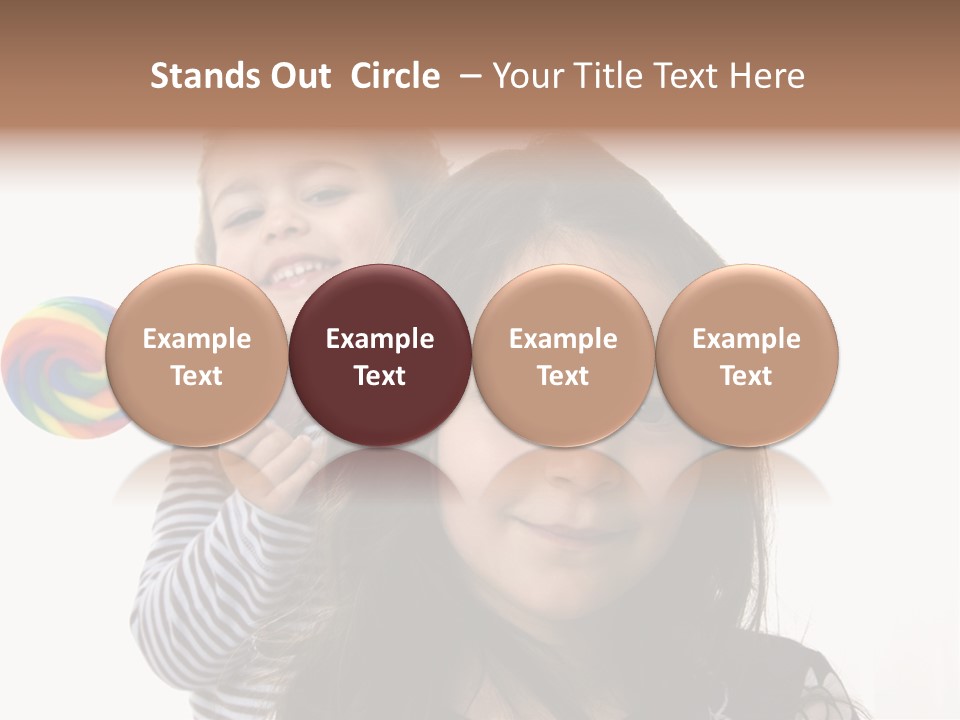 Stands Out Circle – Your Title Text Here

Example Text

Example Text

Example Text

Example Text